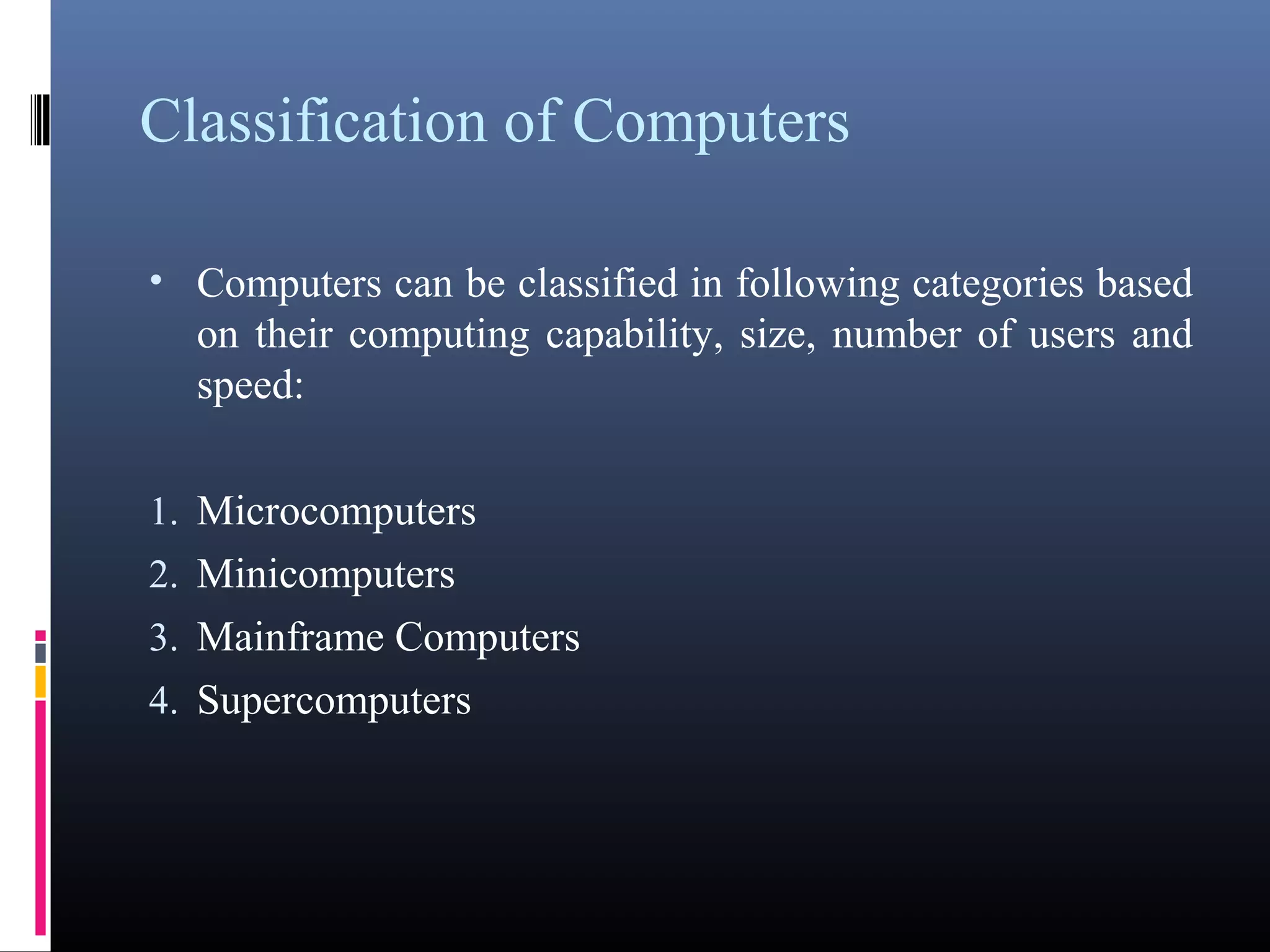 Classification of Computers

• Computers can be classified in following categories based on their computing capability, size, number of users and speed:

1. Microcomputers
2. Minicomputers
3. Mainframe Computers
4. Supercomputers